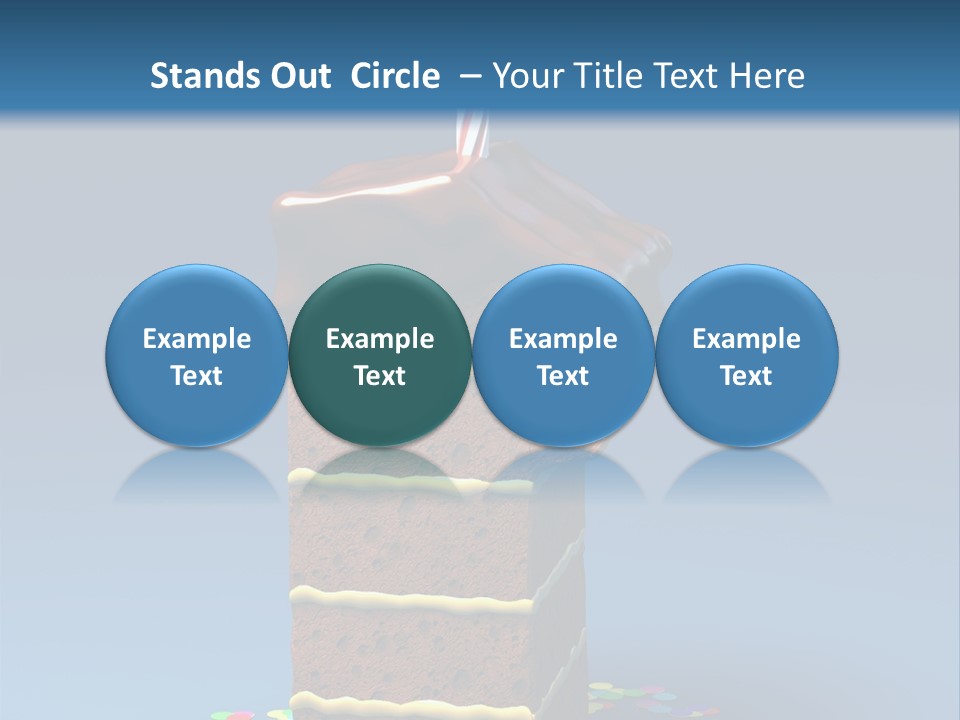 Stands Out Circle – Your Title Text Here

Example Text

Example Text

Example Text

Example Text